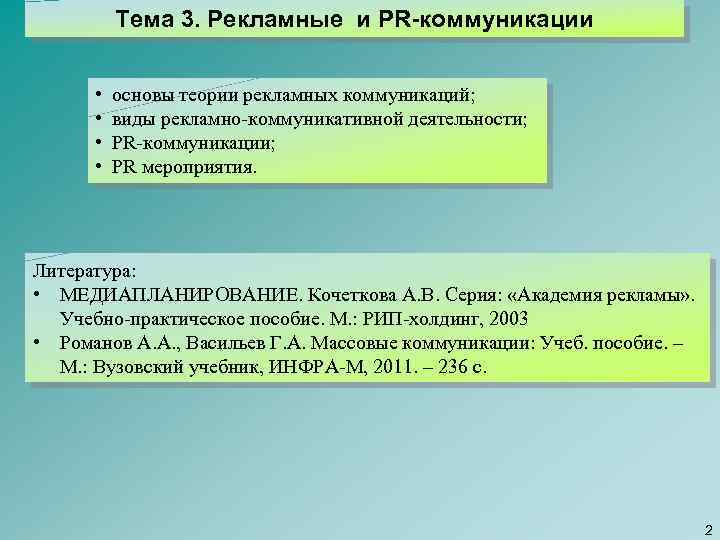 Тема 3. Рекламные и PR-коммуникации

• основы теории рекламных коммуникаций;
• виды рекламно-коммуникативной деятельности;
• PR-коммуникации;
• PR мероприятия.

Литература:
• МЕДИАПЛАНИРОВАНИЕ. Кочеткова А.В. Серия: «Академия рекламы». Учебно-практическое пособие. М.: РИП-холдинг, 2003
• Романов А.А., Васильев Г.А. Массовые коммуникации: Учеб. пособие. – М.: Вузовский учебник, ИНФРА-М, 2011. – 236 с.

2